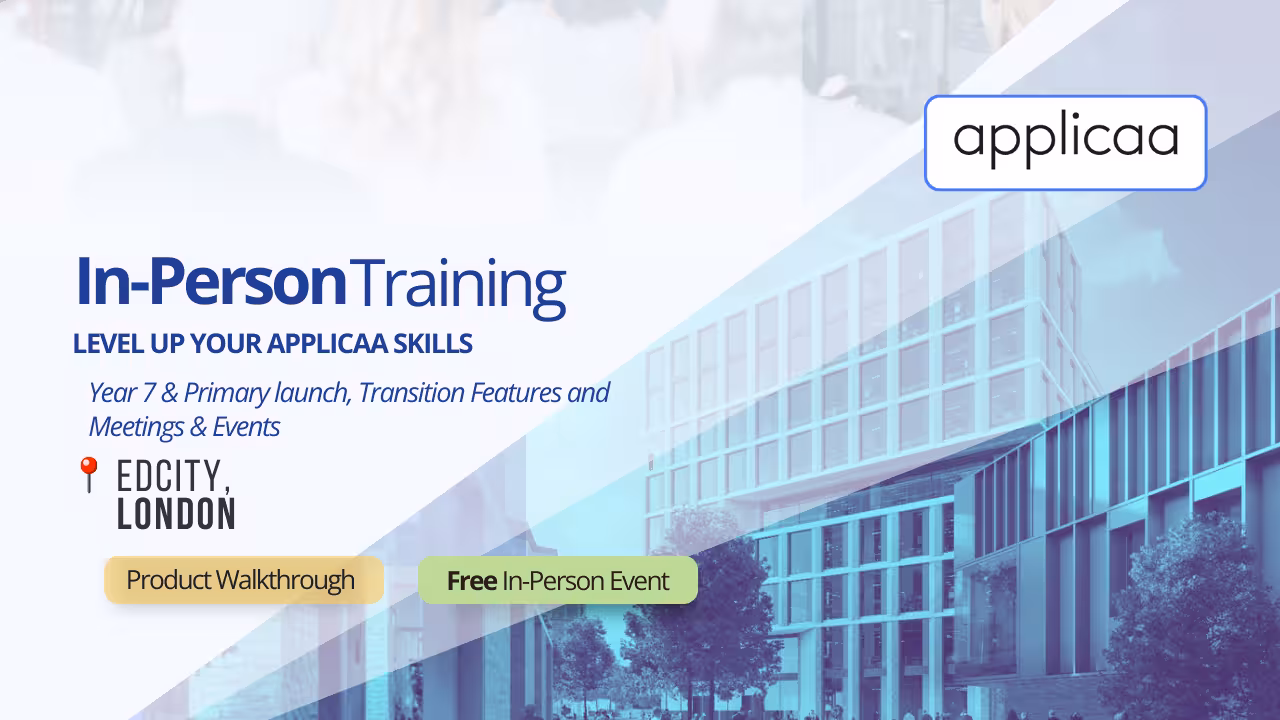 applicaa

In-Person Training

LEVEL UP YOUR APPLICAA SKILLS

Year 7 & Primary launch, Transition Features and Meetings & Events

EDCITY, LONDON

Product Walkthrough

Free In-Person Event